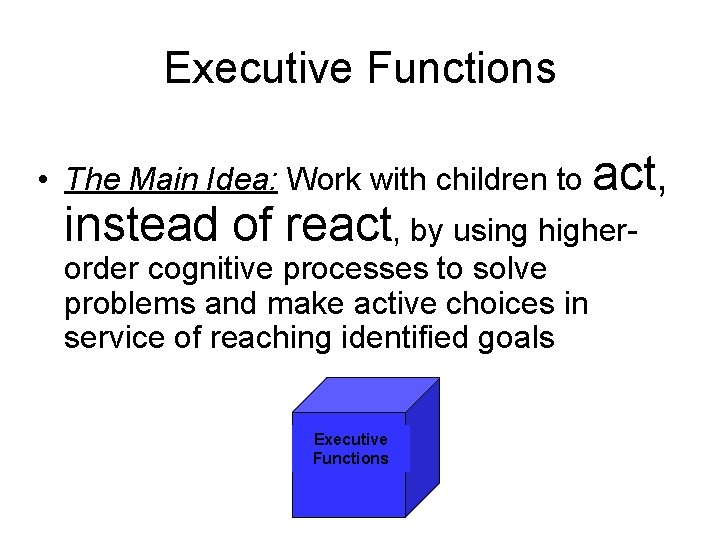 Executive Functions

• The Main Idea: Work with children to act, instead of react, by using higher-order cognitive processes to solve problems and make active choices in service of reaching identified goals

Executive Functions